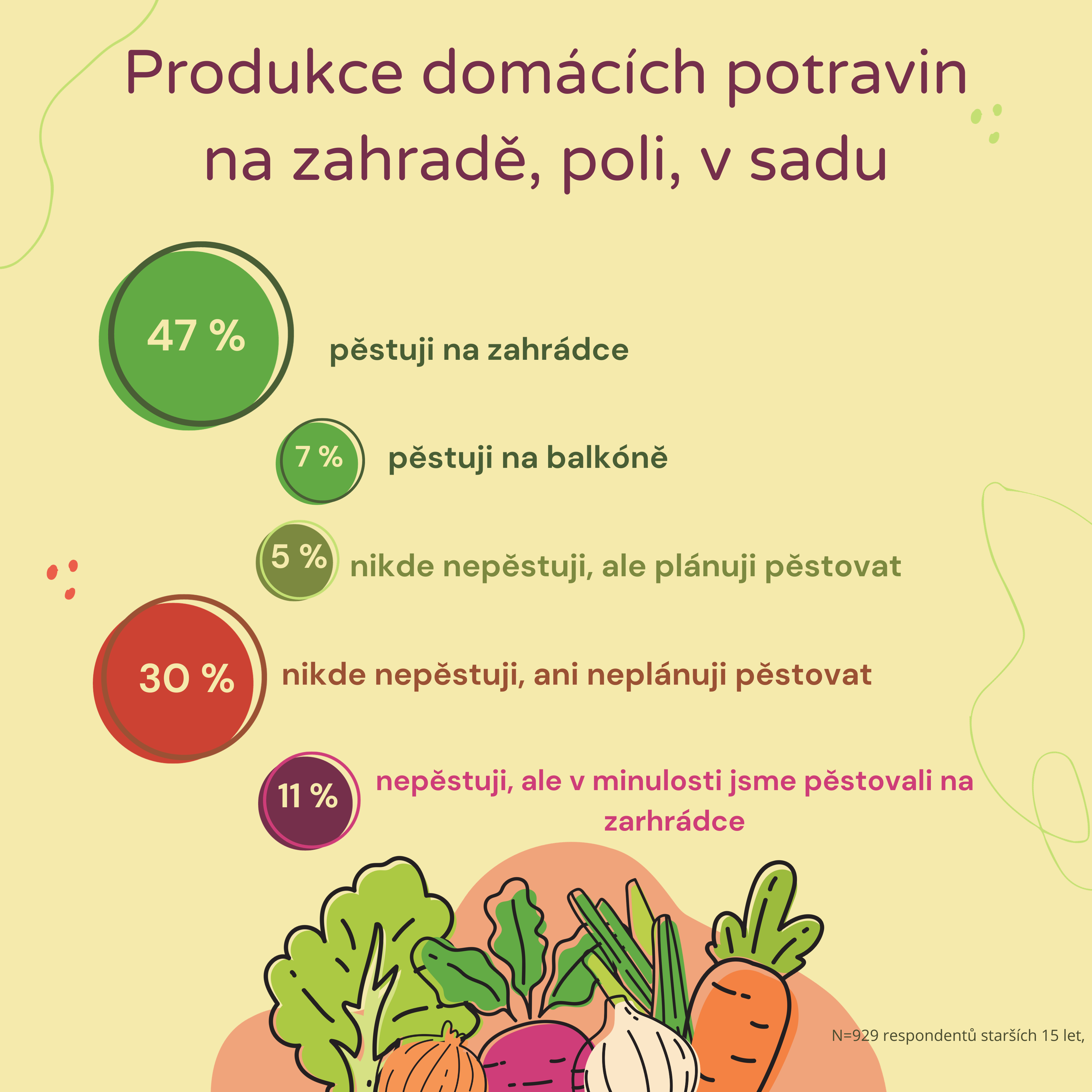 Produkce domácích potravin na zahradě, poli, v sadu

47 %
pěstuji na zahrádce

7 %
pěstuji na balkóně

5 %
nikde nepěstuji, ale plánuji pěstovat

30 %
nikde nepěstuji, ani neplánuji pěstovat

11 %
nepěstuji, ale v minulosti jsme pěstovali na zarhrádce

N=929 respondentů starších 15 let,